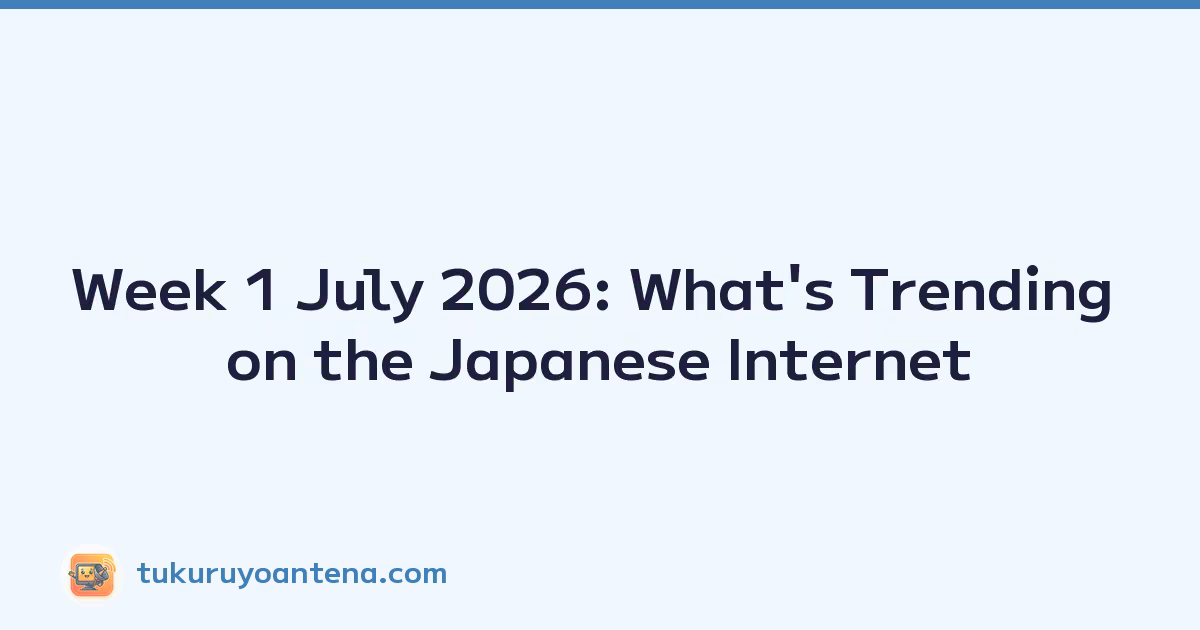 Week 1 July 2026: What's Trending on the Japanese Internet

tukuruyoantena.com